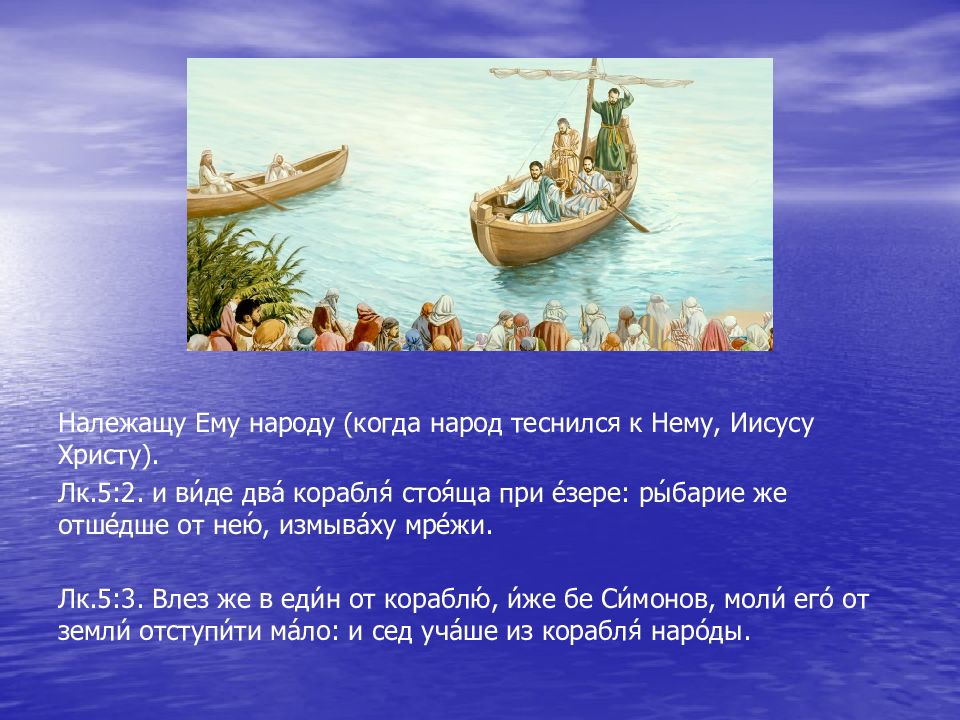 Належащу Ему народу (когда народ теснился к Нему, Иисусу Христу).

Лк.5:2. и ви́де два́ корабля́ стоя́ща при е́зере: ры́барие же отше́дше от нею́, измыва́ху мре́жи.

Лк.5:3. Влез же в еди́н от кораблю́, и́же бе Си́монов, моли́ его́ от земли́ отступи́ти ма́ло: и сед уча́ше из корабля́ наро́ды.